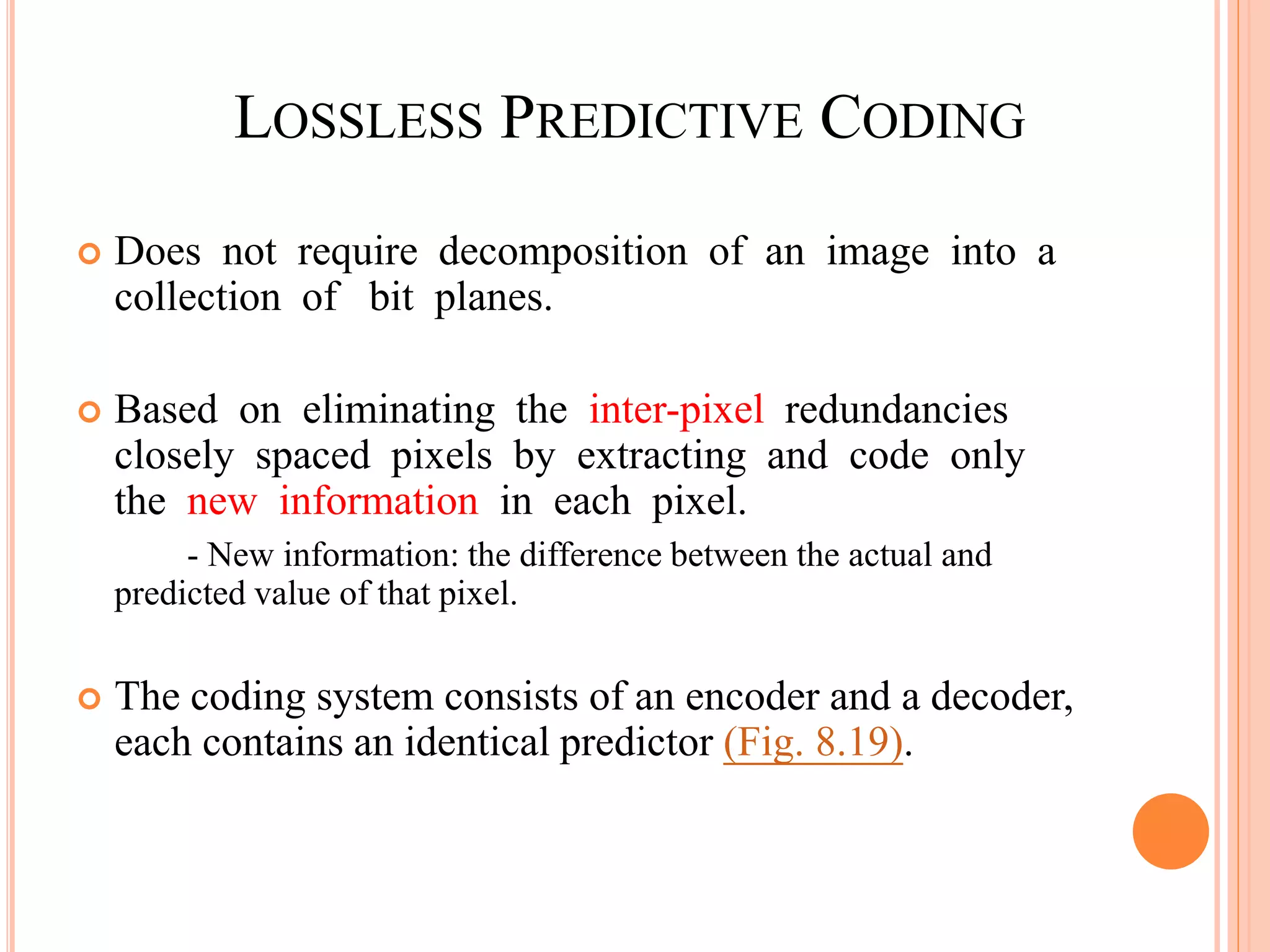 LOSSLESS PREDICTIVE CODING

Does not require decomposition of an image into a collection of bit planes.

Based on eliminating the inter-pixel redundancies closely spaced pixels by extracting and code only the new information in each pixel.

- New information: the difference between the actual and predicted value of that pixel.

The coding system consists of an encoder and a decoder, each contains an identical predictor (Fig. 8.19).